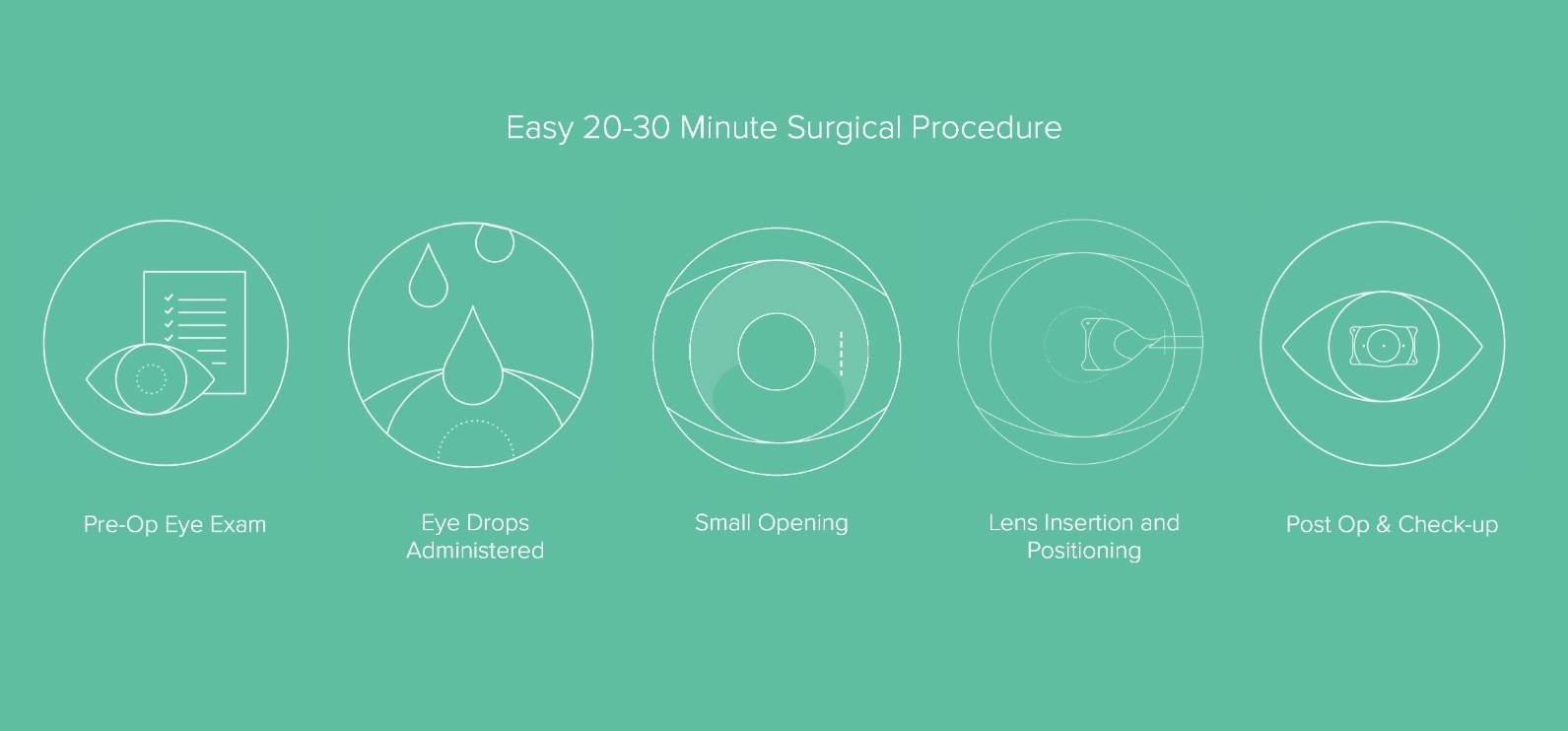 Easy 20-30 Minute Surgical Procedure

Pre-Op Eye Exam

Eye Drops Administered

Small Opening

Lens Insertion and Positioning

Post Op & Check-up